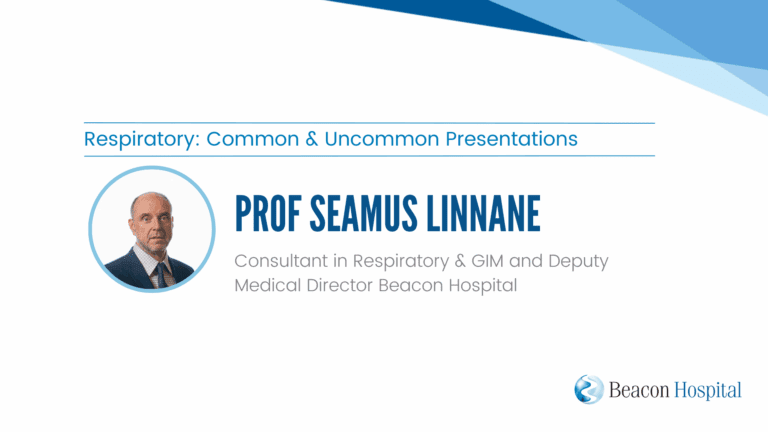 Respiratory: Common & Uncommon Presentations

PROF SEAMUS LINNANE

Consultant in Respiratory & GIM and Deputy Medical Director Beacon Hospital

Beacon Hospital